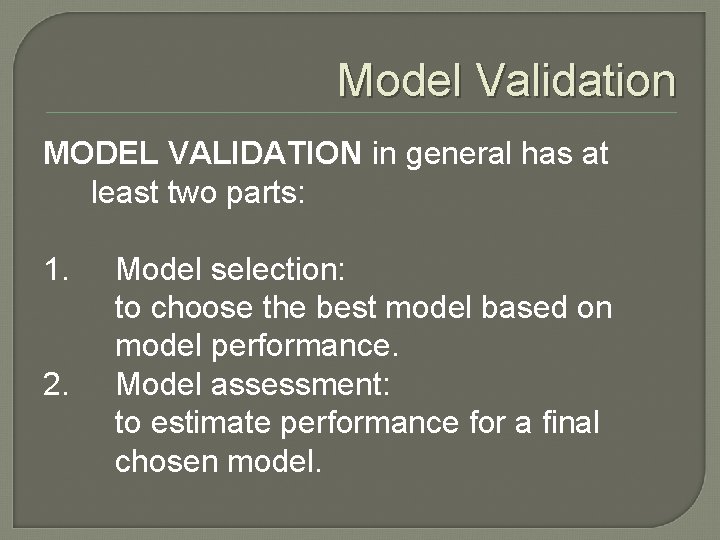 Model Validation

MODEL VALIDATION in general has at least two parts:

1. Model selection:
to choose the best model based on model performance.
2. Model assessment:
to estimate performance for a final chosen model.